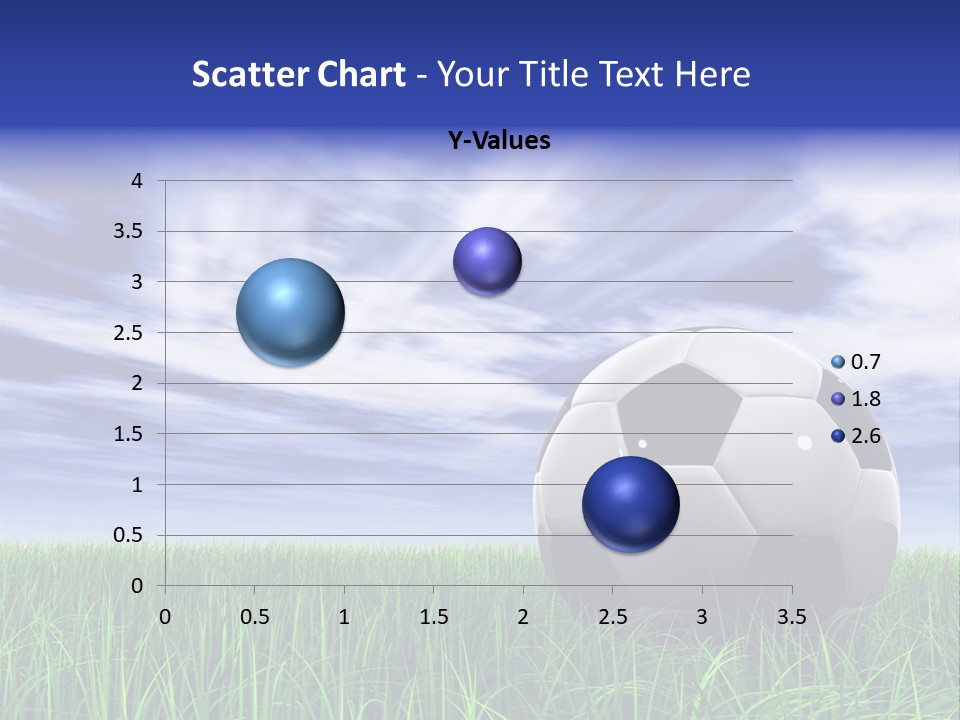 Scatter Chart - Your Title Text Here

Y-Values

4
3.5
3
2.5
2
1.5
1
0.5
0

0 0.5 1 1.5 2 2.5 3 3.5

0.7
1.8
2.6